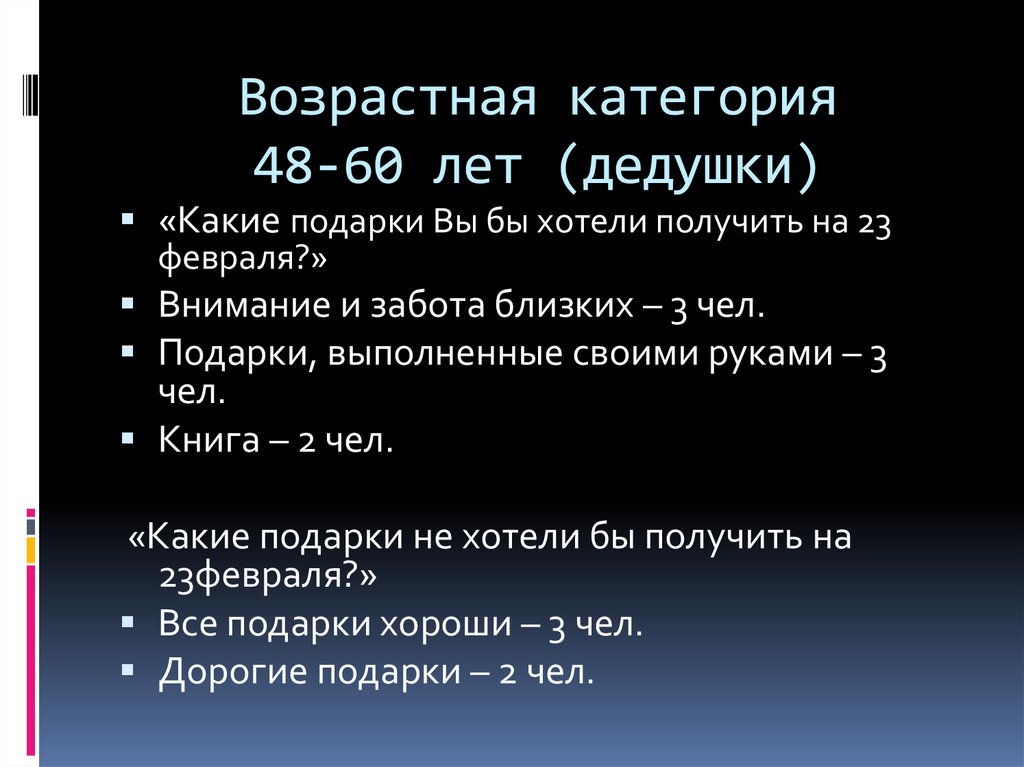 Возрастная категория 48-60 лет (дедушки)

▪ «Какие подарки Вы бы хотели получить на 23 февраля?»
▪ Внимание и забота близких – 3 чел.
▪ Подарки, выполненные своими руками – 3 чел.
▪ Книга – 2 чел.

«Какие подарки не хотели бы получить на 23февраля?»
▪ Все подарки хороши – 3 чел.
▪ Дорогие подарки – 2 чел.